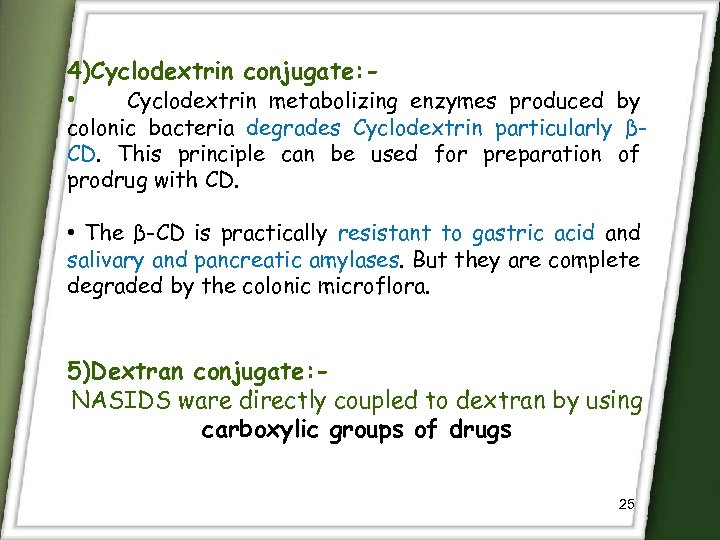 4)Cyclodextrin conjugate:-

• Cyclodextrin metabolizing enzymes produced by colonic bacteria degrades Cyclodextrin particularly β-CD. This principle can be used for preparation of prodrug with CD.

• The β-CD is practically resistant to gastric acid and salivary and pancreatic amylases. But they are complete degraded by the colonic microflora.

5)Dextran conjugate:-
NASIDS ware directly coupled to dextran by using carboxylic groups of drugs

25